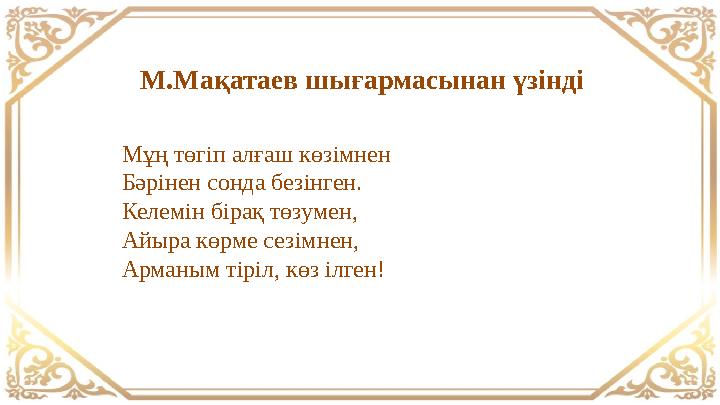 М.Мақатаев шығармасынан үзінді

Мұң төгіп алғаш көзімнен
Бәрінен сонда безінген.
Келемін бірақ төзумен,
Айыра көрме сезімнен,
Арманым тіріл, көз ілген!